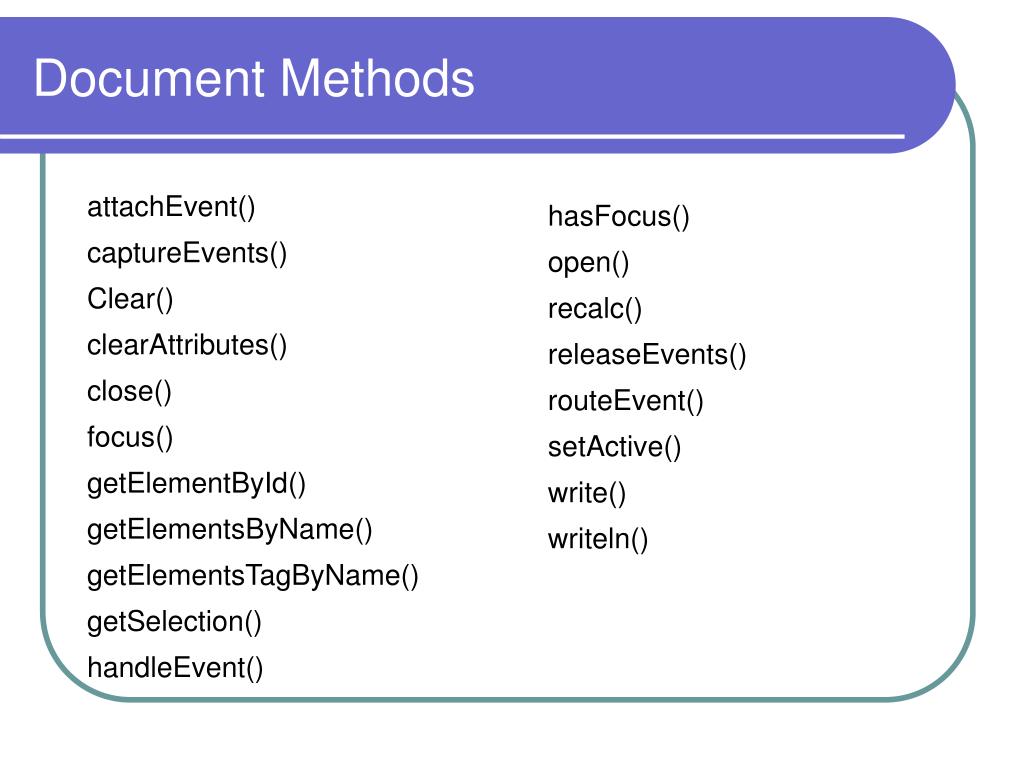 Document Methods

attachEvent()
captureEvents()
Clear()
clearAttributes()
close()
focus()
getElementById()
getElementsByName()
getElementsTagByName()
getSelection()
handleEvent()

hasFocus()
open()
recalc()
releaseEvents()
routeEvent()
setActive()
write()
writeln()